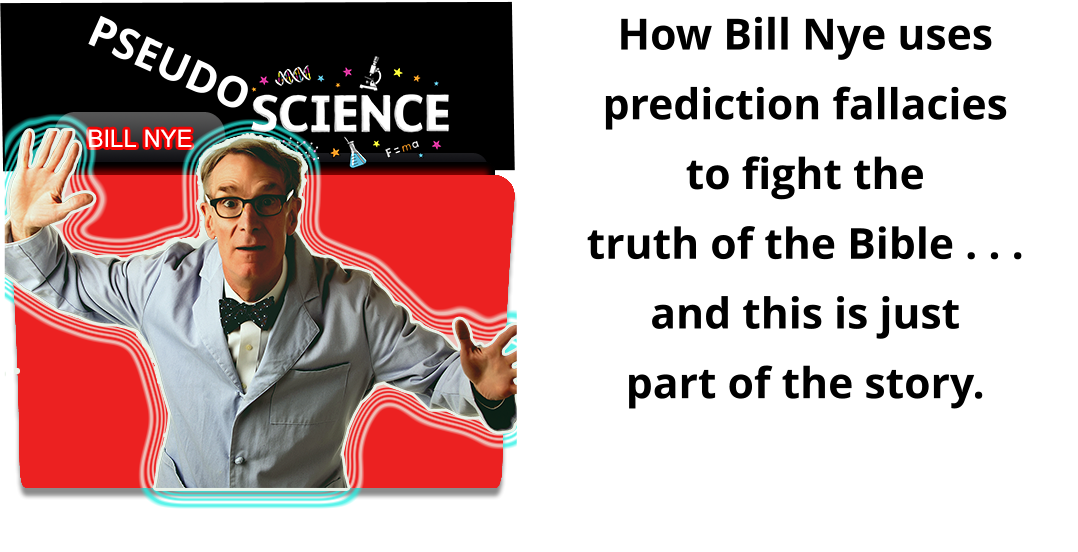 PSEUDO SCIENCE

$F=ma$

BILL NYE

How Bill Nye uses prediction fallacies to fight the truth of the Bible . . . and this is just part of the story.